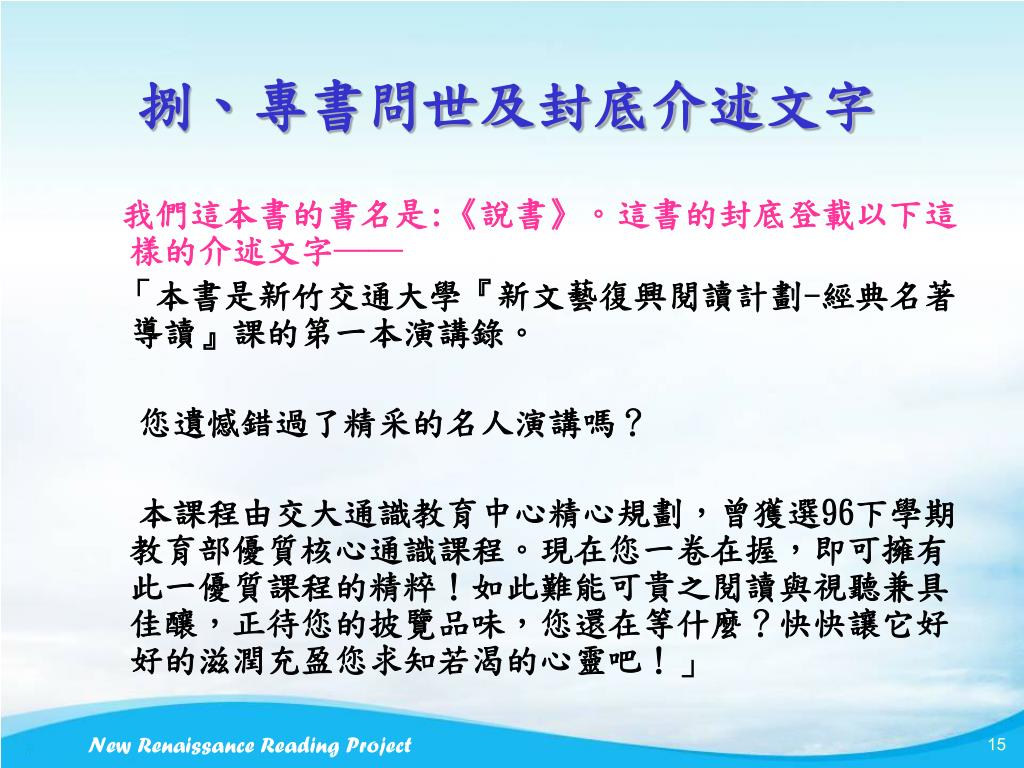 捌、專書問世及封底介述文字

我們這本書的書名是:《說書》。這書的封底登載以下這樣的介述文字——

「本書是新竹交通大學『新文藝復興閱讀計劃-經典名著導讀』課的第一本演講錄。

您遺憾錯過了精采的名人演講嗎？

本課程由交大通識教育中心精心規劃，曾獲選96下學期教育部優質核心通識課程。現在您一卷在握，即可擁有此一優質課程的精粹！如此難能可貴之閱讀與視聽兼具佳釀，正待您的披覽品味，您還在等什麼？快快讓它好好的滋潤充盈您求知若渴的心靈吧！」

New Renaissance Reading Project

15